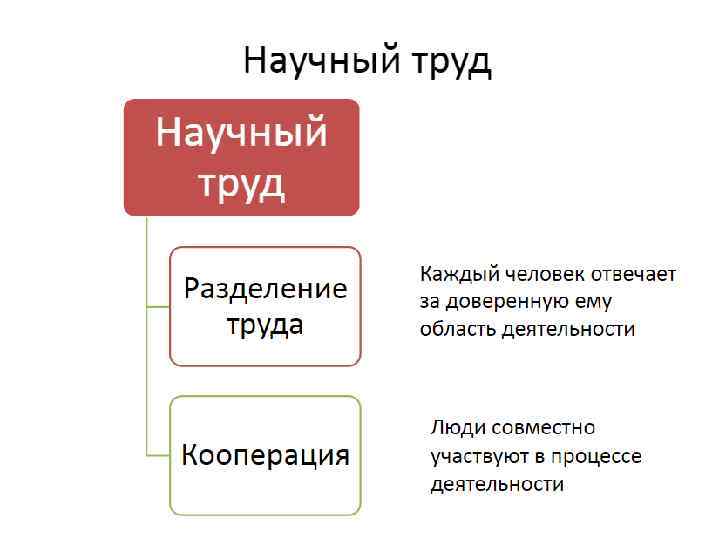 Научный труд

Научный труд

Разделение труда

Каждый человек отвечает за доверенную ему область деятельности

Кооперация

Люди совместно участвуют в процессе деятельности